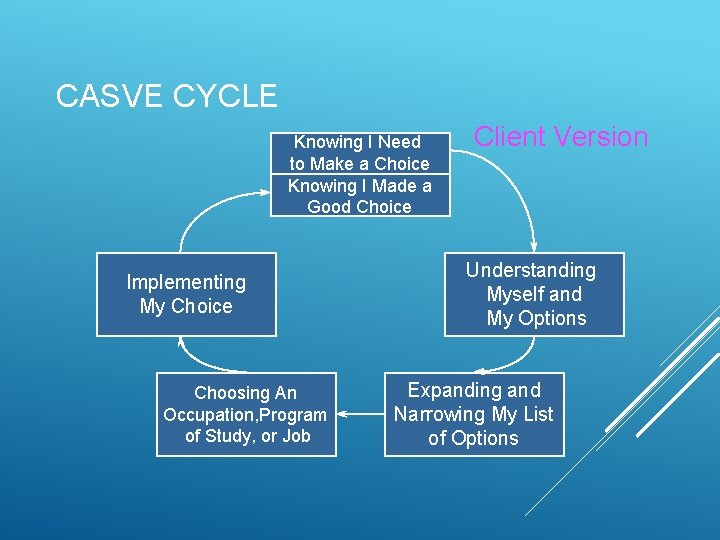 CASVE CYCLE

Client Version

Knowing I Need to Make a Choice

Knowing I Made a Good Choice

Understanding Myself and My Options

Expanding and Narrowing My List of Options

Choosing An Occupation,Program of Study, or Job

Implementing My Choice